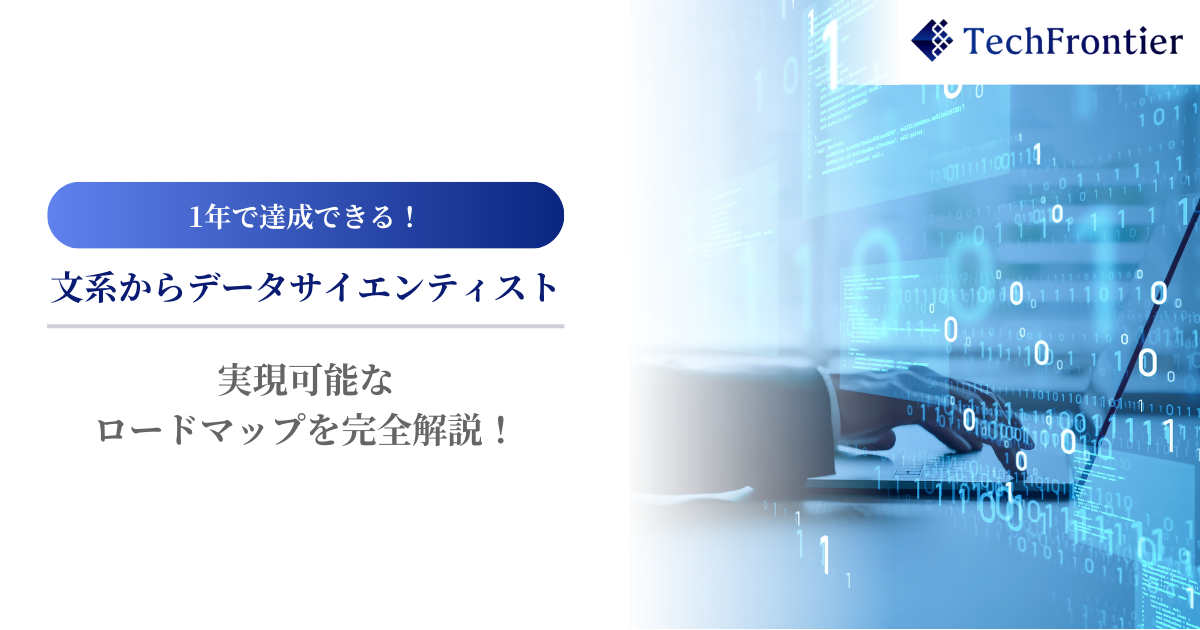 TechFrontier

1年で達成できる！

文系からデータサイエンティスト

実現可能な
ロードマップを完全解説！